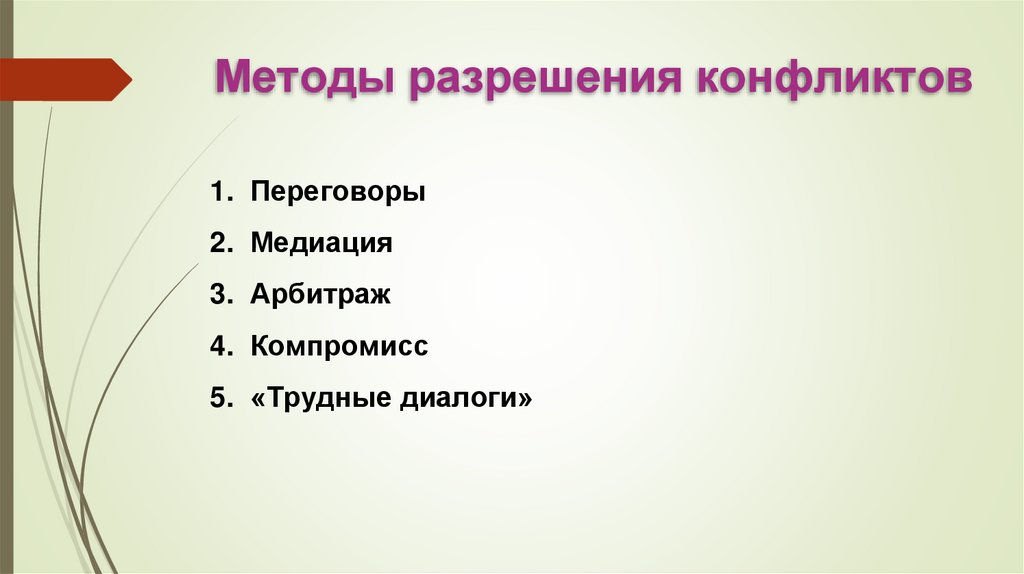 Методы разрешения конфликтов

1. Переговоры
2. Медиация
3. Арбитраж
4. Компромисс
5. «Трудные диалоги»